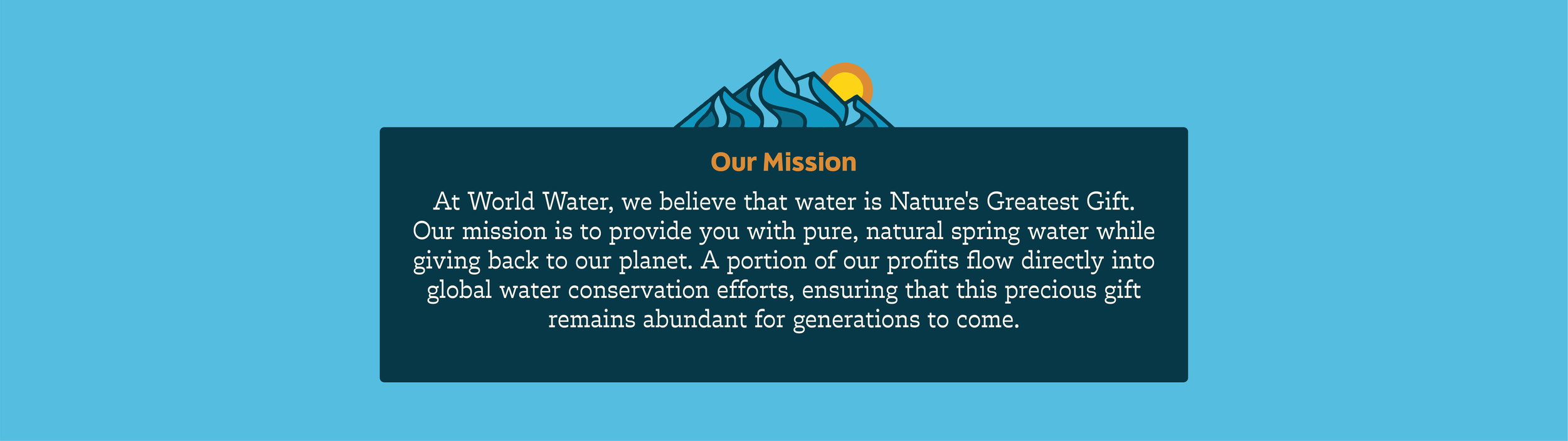 Our Mission

At World Water, we believe that water is Nature's Greatest Gift. Our mission is to provide you with pure, natural spring water while giving back to our planet. A portion of our profits flow directly into global water conservation efforts, ensuring that this precious gift remains abundant for generations to come.